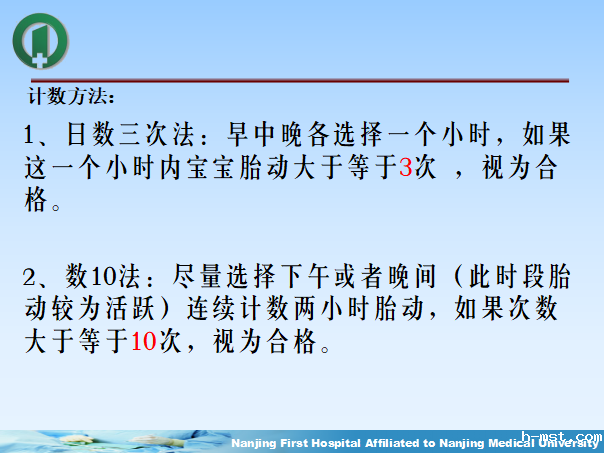 计数方法：

1、日数三次法：早中晚各选择一个小时，如果这一个小时内宝宝胎动大于等于3次 ，视为合格。

2、数10法：尽量选择下午或者晚间（此时段胎动较为活跃）连续计数两小时胎动，如果次数大于等于10次，视为合格。

Nanjing First Hospital Affiliated to Nanjing Medical University

b-mst.com